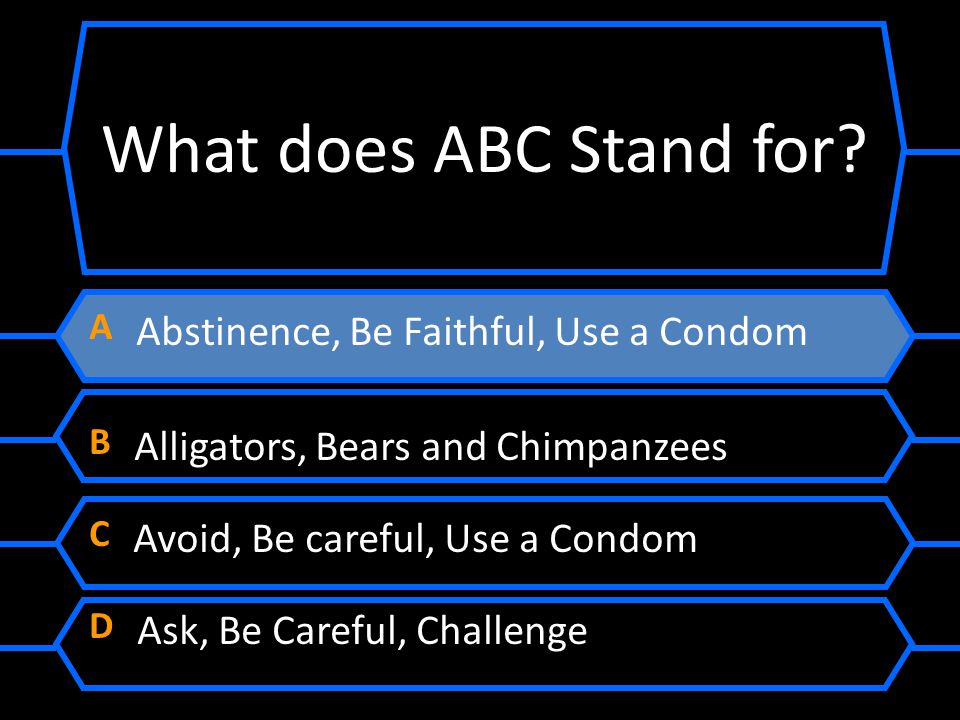 What does ABC Stand for?

A Abstinence, Be Faithful, Use a Condom

B Alligators, Bears and Chimpanzees

C Avoid, Be careful, Use a Condom

D Ask, Be Careful, Challenge